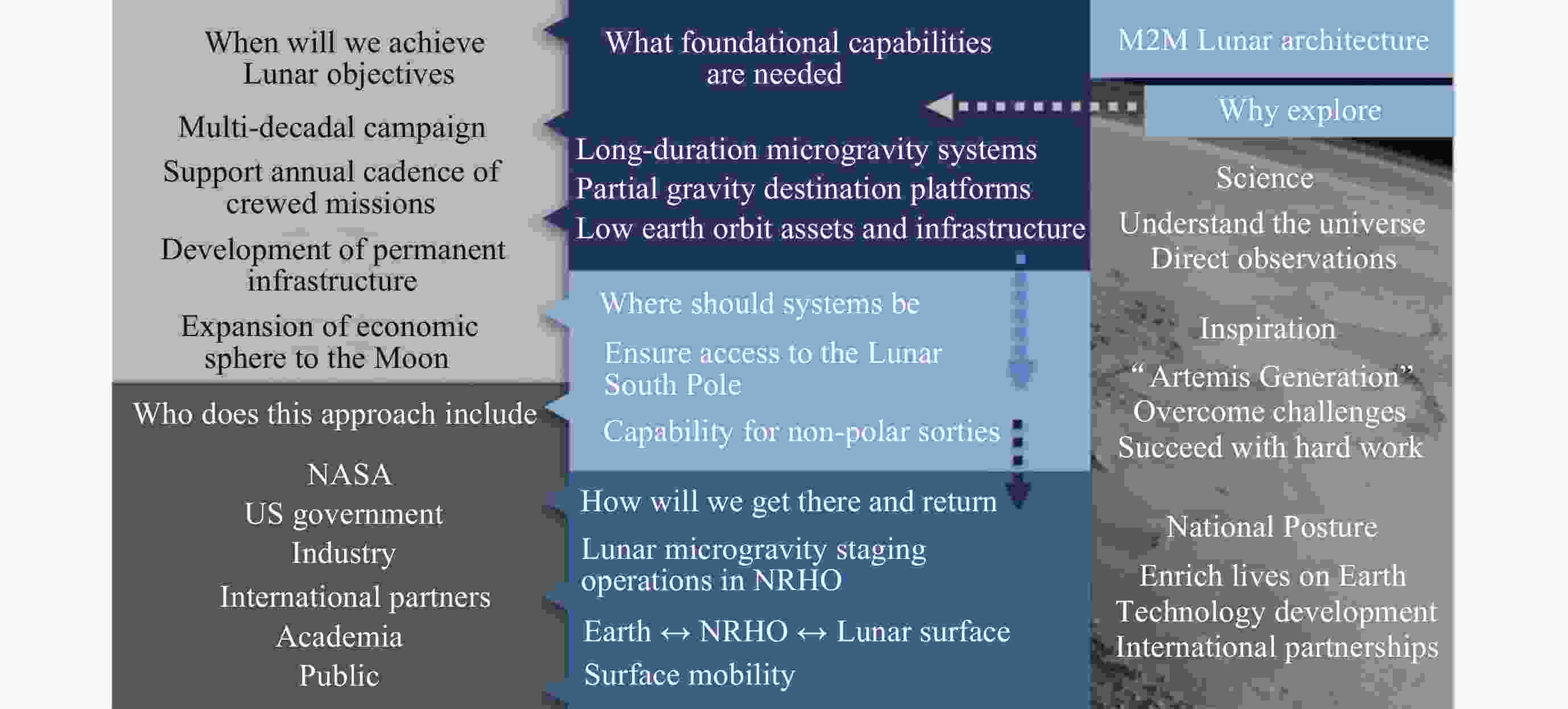 When will we achieve Lunar objectives

Multi-decadal campaign

Support annual cadence of crewed missions

Development of permanent infrastructure

Expansion of economic sphere to the Moon

Who does this approach include

NASA
US government
Industry
International partners
Academia
Public

What foundational capabilities are needed

Long-duration microgravity systems
Partial gravity destination platforms
Low earth orbit assets and infrastructure

Where should systems be

Ensure access to the Lunar South Pole

Capability for non-polar sorties

How will we get there and return

Lunar microgravity staging operations in NRHO

Earth ↔ NRHO ↔ Lunar surface

Surface mobility

M2M Lunar architecture

Why explore

Science

Understand the universe
Direct observations

Inspiration

“Artemis Generation”
Overcome challenges
Succeed with hard work

National Posture

Enrich lives on Earth
Technology development
International partnerships